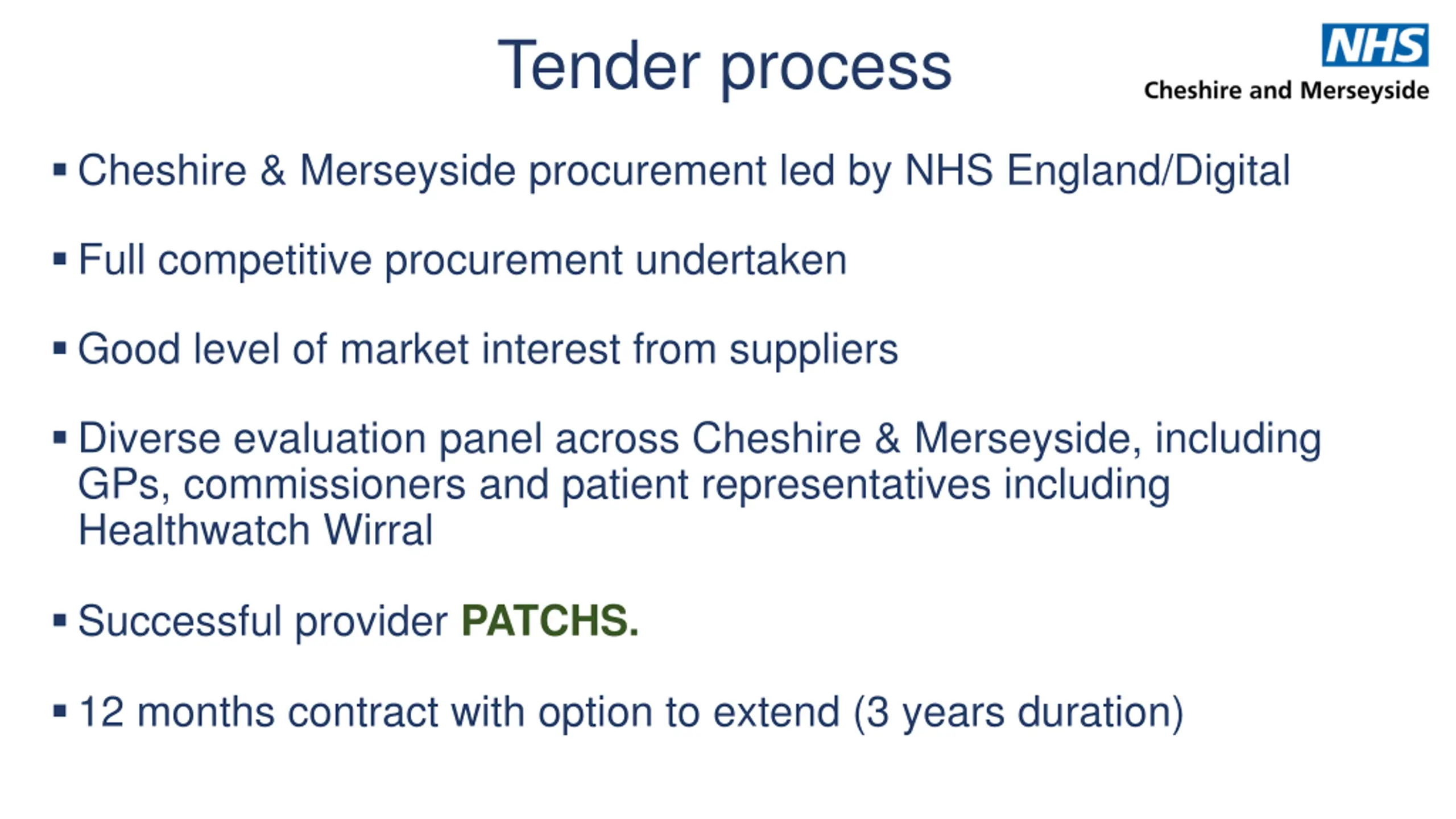 Tender process

NHS
Cheshire and Merseyside

▪ Cheshire & Merseyside procurement led by NHS England/Digital

▪ Full competitive procurement undertaken

▪ Good level of market interest from suppliers

▪ Diverse evaluation panel across Cheshire & Merseyside, including GPs, commissioners and patient representatives including Healthwatch Wirral

▪ Successful provider PATCHS.

▪ 12 months contract with option to extend (3 years duration)